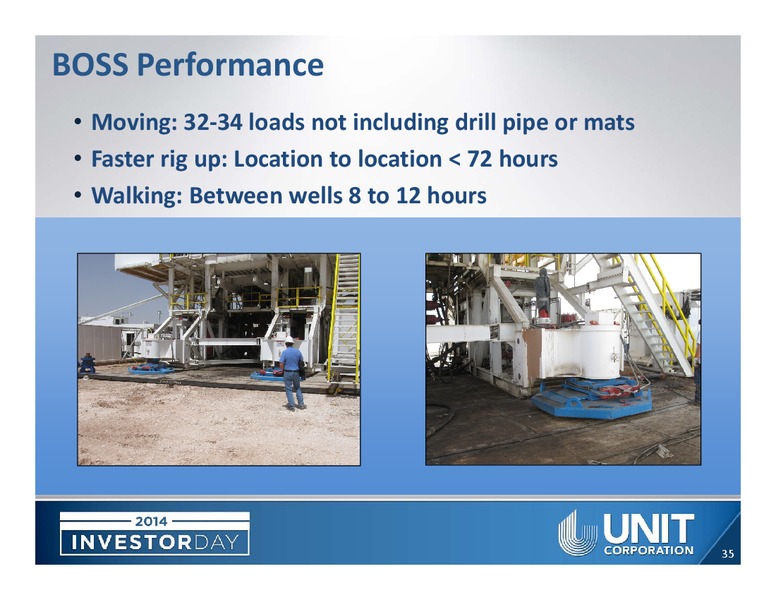 BOSS Performance

• Moving: 32-34 loads not including drill pipe or mats
• Faster rig up: Location to location < 72 hours
• Walking: Between wells 8 to 12 hours

2014
INVESTORDAY

UNIT
CORPORATION

35